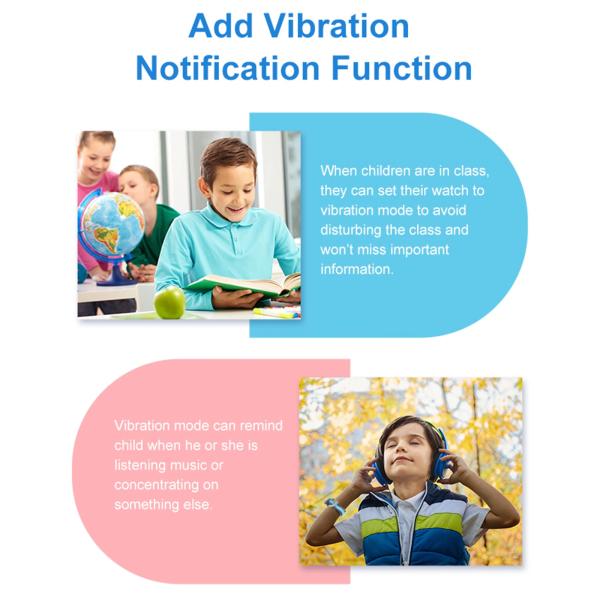 Add Vibration Notification Function

When children are in class, they can set their watch to vibration mode to avoid disturbing the class and won't miss important information.

Vibration mode can remind child when he or she is listening music or concentrating on something else.